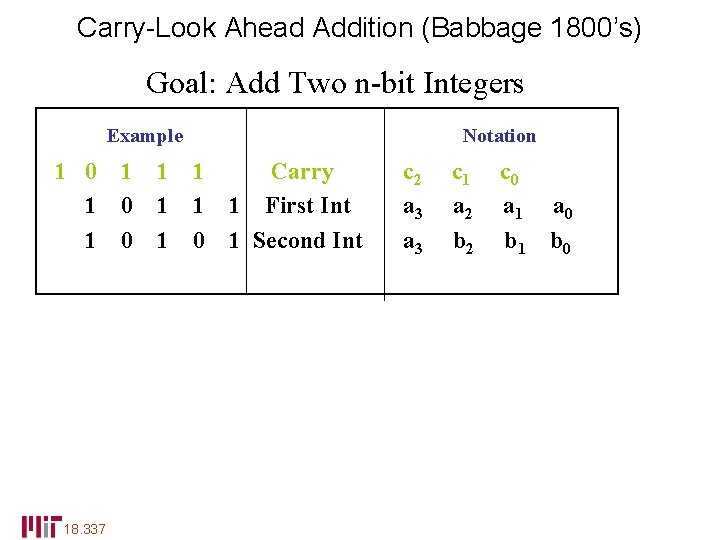 Carry-Look Ahead Addition (Babbage 1800's)

Goal: Add Two n-bit Integers

| Example | | Notation |
|---|---|---|
| 1 0 1 1 1 | Carry | $c_2$ $c_1$ $c_0$ |
| 1 0 1 1 1 | First Int | $a_3$ $a_2$ $a_1$ $a_0$ |
| 1 0 1 0 1 | Second Int | $a_3$ $b_2$ $b_1$ $b_0$ |

MIT 18.337